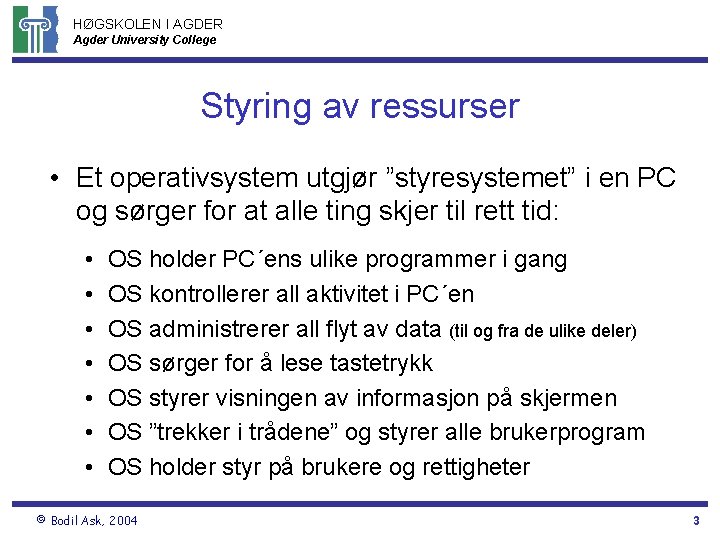 HØGSKOLEN I AGDER
Agder University College

Styring av ressurser

• Et operativsystem utgjør ”styresystemet” i en PC og sørger for at alle ting skjer til rett tid:

• OS holder PC´ens ulike programmer i gang
• OS kontrollerer all aktivitet i PC´en
• OS administrerer all flyt av data (til og fra de ulike deler)
• OS sørger for å lese tastetrykk
• OS styrer visningen av informasjon på skjermen
• OS ”trekker i trådene” og styrer alle brukerprogram
• OS holder styr på brukere og rettigheter

© Bodil Ask, 2004

3